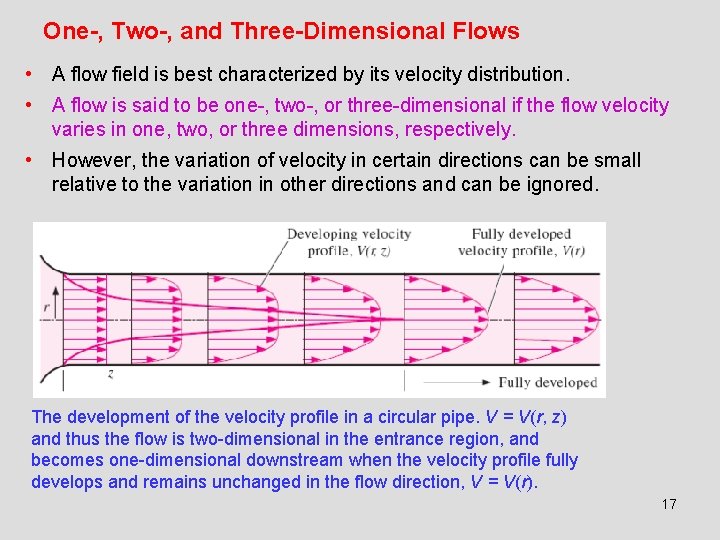 One-, Two-, and Three-Dimensional Flows

• A flow field is best characterized by its velocity distribution.

• A flow is said to be one-, two-, or three-dimensional if the flow velocity varies in one, two, or three dimensions, respectively.

• However, the variation of velocity in certain directions can be small relative to the variation in other directions and can be ignored.

Developing velocity profile, $V(r, z)$

Fully developed velocity profile, $V(r)$

$r$

$z$

Fully developed

The development of the velocity profile in a circular pipe. $V = V(r, z)$ and thus the flow is two-dimensional in the entrance region, and becomes one-dimensional downstream when the velocity profile fully develops and remains unchanged in the flow direction, $V = V(r)$.

17